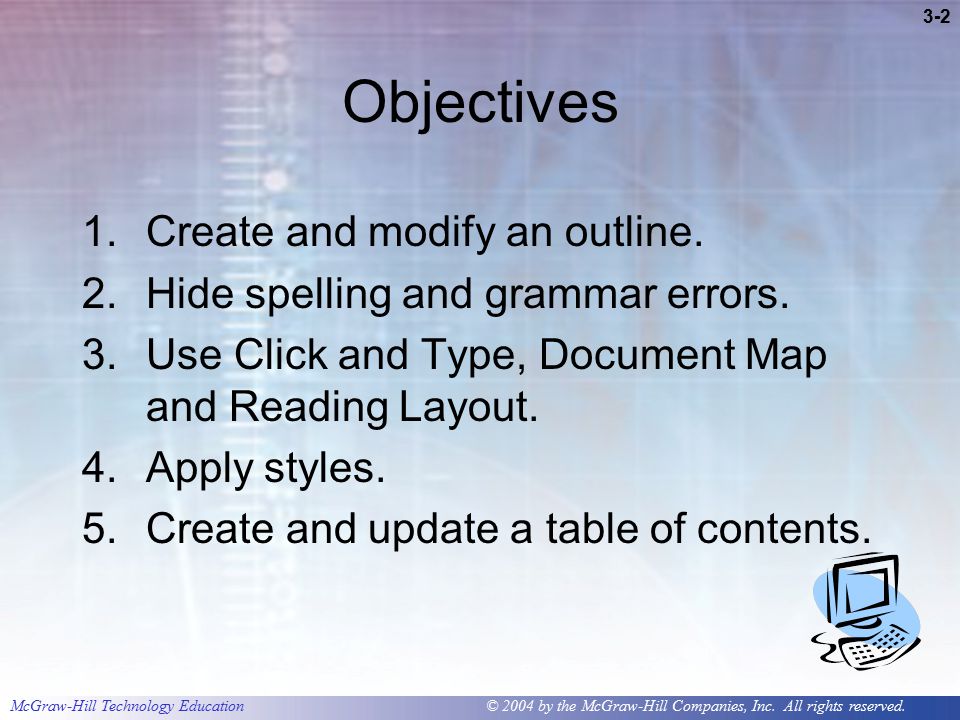 3-2

Objectives

1. Create and modify an outline.
2. Hide spelling and grammar errors.
3. Use Click and Type, Document Map and Reading Layout.
4. Apply styles.
5. Create and update a table of contents.

McGraw-Hill Technology Education © 2004 by the McGraw-Hill Companies, Inc. All rights reserved.